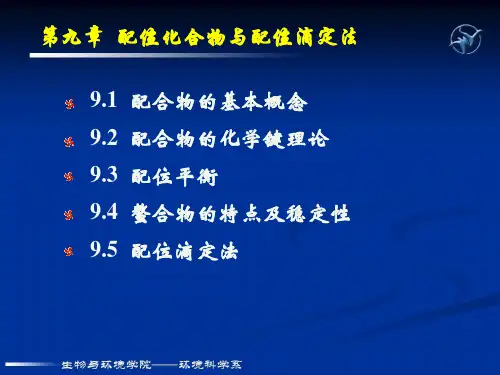 第九章 配位化合物与配位滴定法

9.1 配合物的基本概念

9.2 配合物的化学键理论

9.3 配位平衡

9.4 螯合物的特点及稳定性

9.5 配位滴定法

生物与环境学院——环境科学系